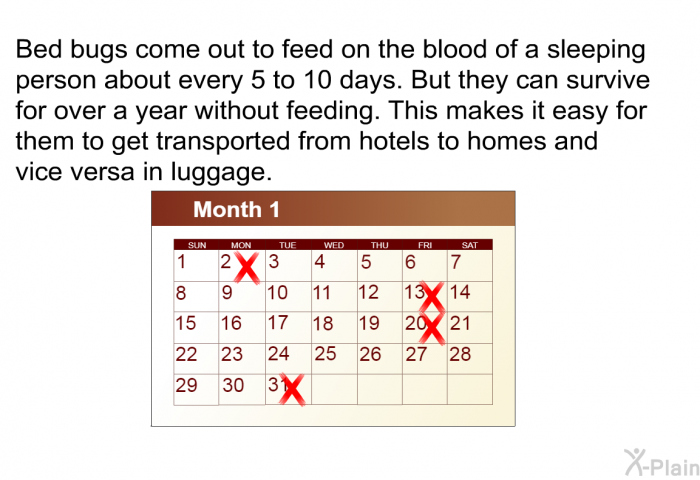 Bed bugs come out to feed on the blood of a sleeping person about every 5 to 10 days. But they can survive for over a year without feeding. This makes it easy for them to get transported from hotels to homes and vice versa in luggage.

Month 1

| SUN | MON | TUE | WED | THU | FRI | SAT |
|---|---|---|---|---|---|---|
| 1 | 2 | 3 | 4 | 5 | 6 | 7 |
| 8 | 9 | 10 | 11 | 12 | 13 | 14 |
| 15 | 16 | 17 | 18 | 19 | 20 | 21 |
| 22 | 23 | 24 | 25 | 26 | 27 | 28 |
| 29 | 30 | 31 | | | | |

X-Plain